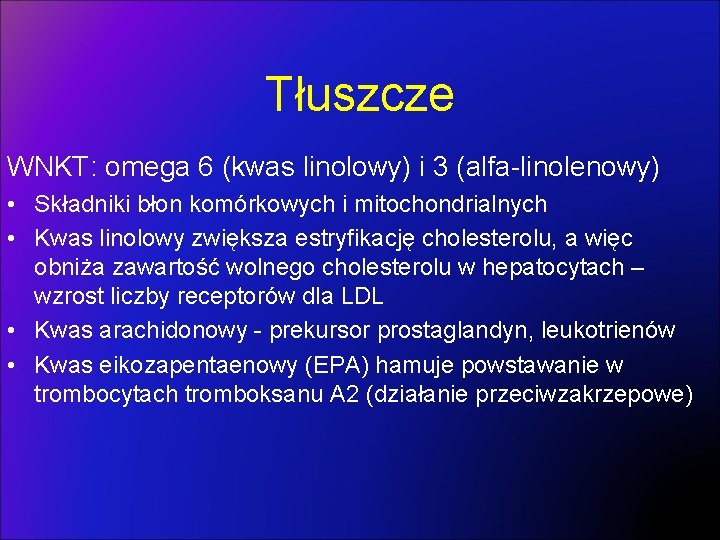 Tłuszcze

WNKT: omega 6 (kwas linolowy) i 3 (alfa-linolenowy)

• Składniki błon komórkowych i mitochondrialnych
• Kwas linolowy zwiększa estryfikację cholesterolu, a więc obniża zawartość wolnego cholesterolu w hepatocytach – wzrost liczby receptorów dla LDL
• Kwas arachidonowy - prekursor prostaglandyn, leukotrienów
• Kwas eikozapentaenowy (EPA) hamuje powstawanie w trombocytach tromboksanu A2 (działanie przeciwzakrzepowe)